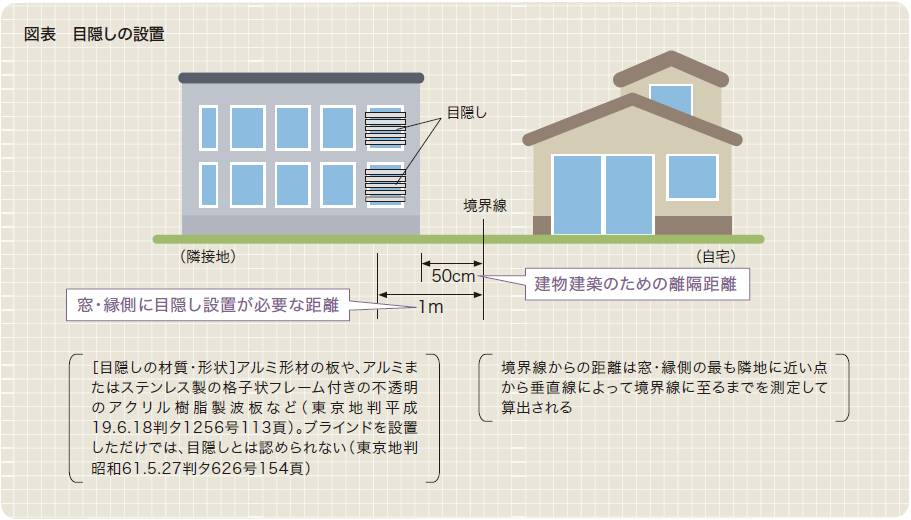 図表　目隠しの設置

目隠し

境界線

（隣接地）

（自宅）

50cm

建物建築のための離隔距離

窓・縁側に目隠し設置が必要な距離

1m

［目隠しの材質・形状］アルミ形材の板や、アルミまたはステンレス製の格子状フレーム付きの不透明のアクリル樹脂製波板など（東京地判平成19.6.18判タ1256号113頁）。ブラインドを設置しただけでは、目隠しとは認められない（東京地判昭和61.5.27判タ626号154頁）

境界線からの距離は窓・縁側の最も隣地に近い点から垂直線によって境界線に至るまでを測定して算出される